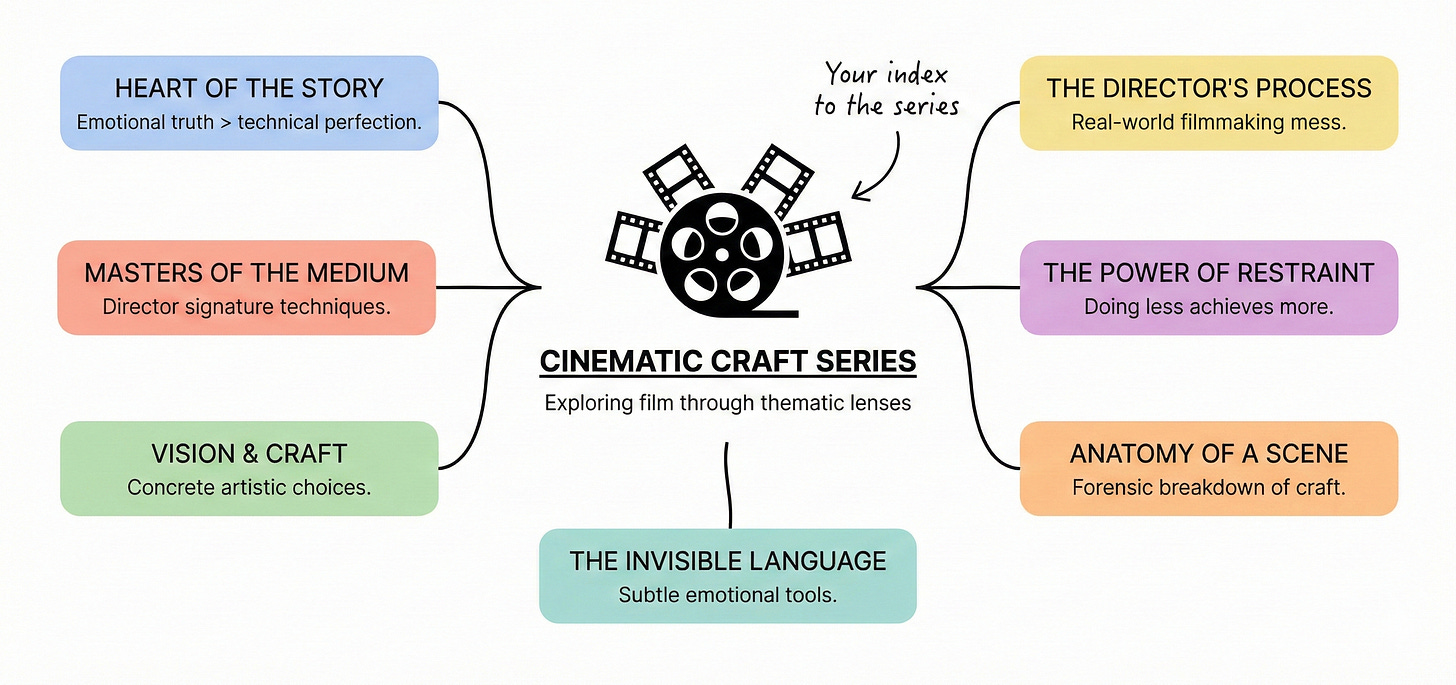 HEART OF THE STORY
Emotional truth > technical perfection.

MASTERS OF THE MEDIUM
Director signature techniques.

VISION & CRAFT
Concrete artistic choices.

Your index to the series

CINEMATIC CRAFT SERIES
Exploring film through thematic lenses

THE INVISIBLE LANGUAGE
Subtle emotional tools.

THE DIRECTOR'S PROCESS
Real-world filmmaking mess.

THE POWER OF RESTRAINT
Doing less achieves more.

ANATOMY OF A SCENE
Forensic breakdown of craft.